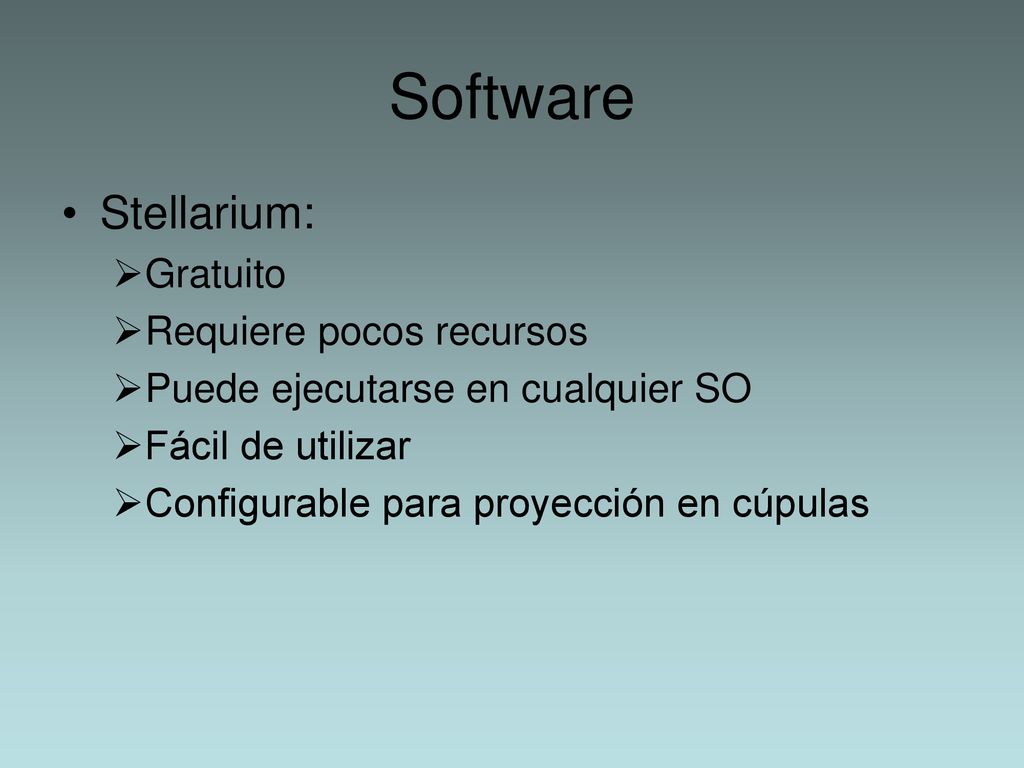 Software

• Stellarium:
➢Gratuito
➢Requiere pocos recursos
➢Puede ejecutarse en cualquier SO
➢Fácil de utilizar
➢Configurable para proyección en cúpulas